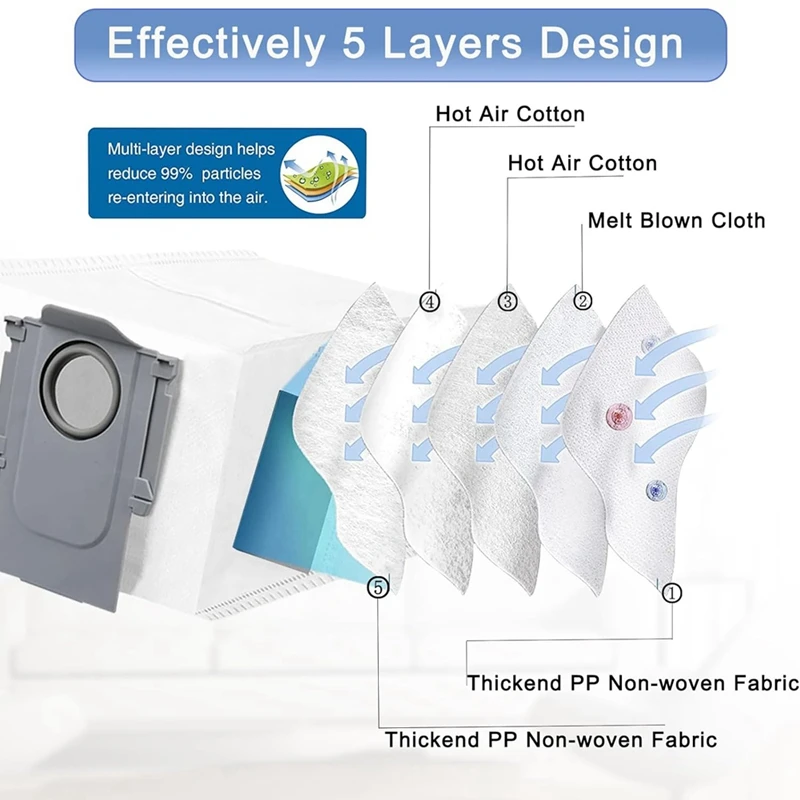 Effectively 5 Layers Design

Multi-layer design helps reduce 99% particles re-entering into the air.

Hot Air Cotton

Hot Air Cotton

Melt Blown Cloth

④

③

②

⑤

①

Thickend PP Non-woven Fabric

Thickend PP Non-woven Fabric